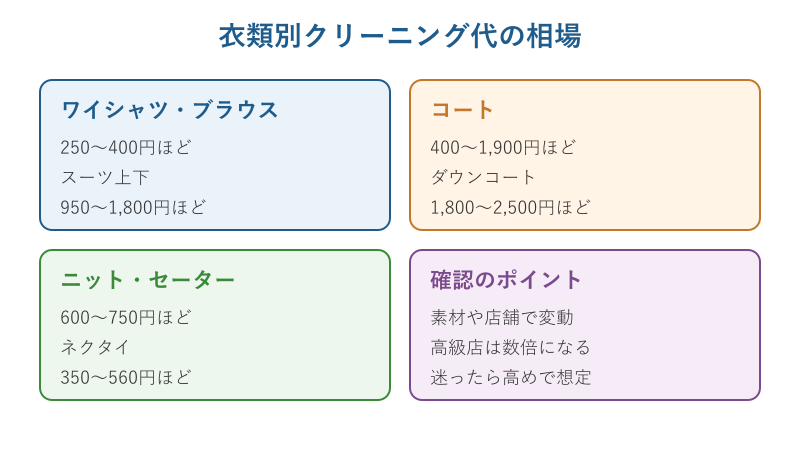 衣類別クリーニング代の相場

ワイシャツ・ブラウス

250〜400円ほど

スーツ上下

950〜1,800円ほど

コート

400〜1,900円ほど

ダウンコート

1,800〜2,500円ほど

ニット・セーター

600〜750円ほど

ネクタイ

350〜560円ほど

確認のポイント

素材や店舗で変動

高級店は数倍になる

迷ったら高めで想定